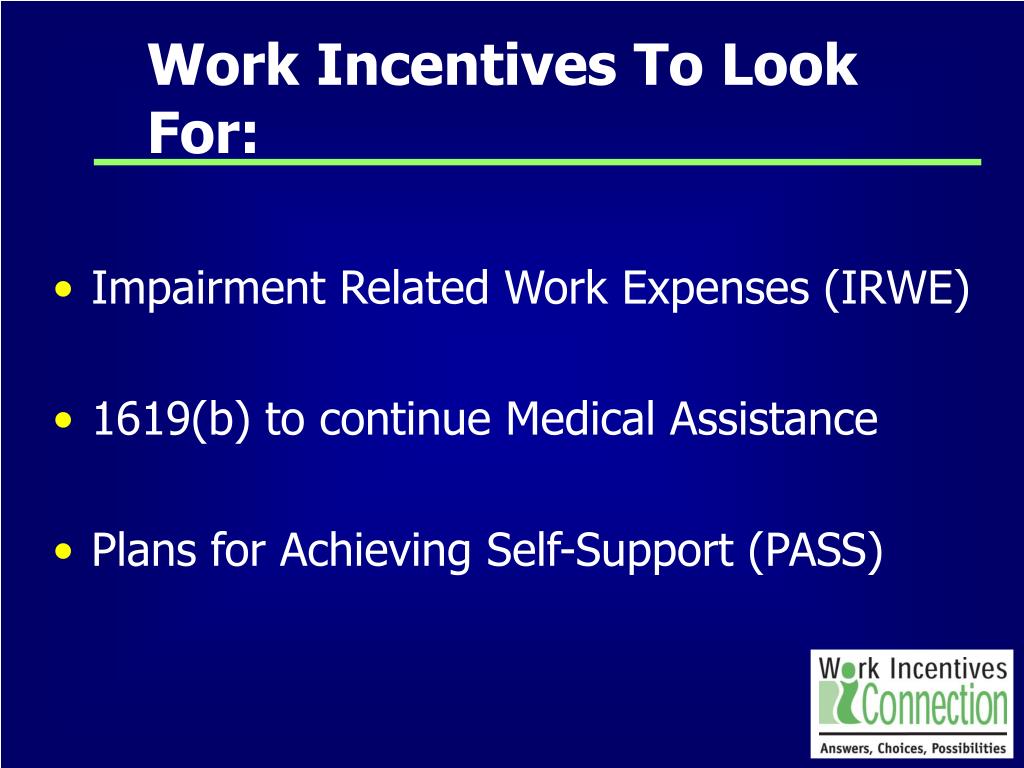 Work Incentives To Look For:

• Impairment Related Work Expenses (IRWE)

• 1619(b) to continue Medical Assistance

• Plans for Achieving Self-Support (PASS)

Work Incentives Connection
Answers, Choices, Possibilities